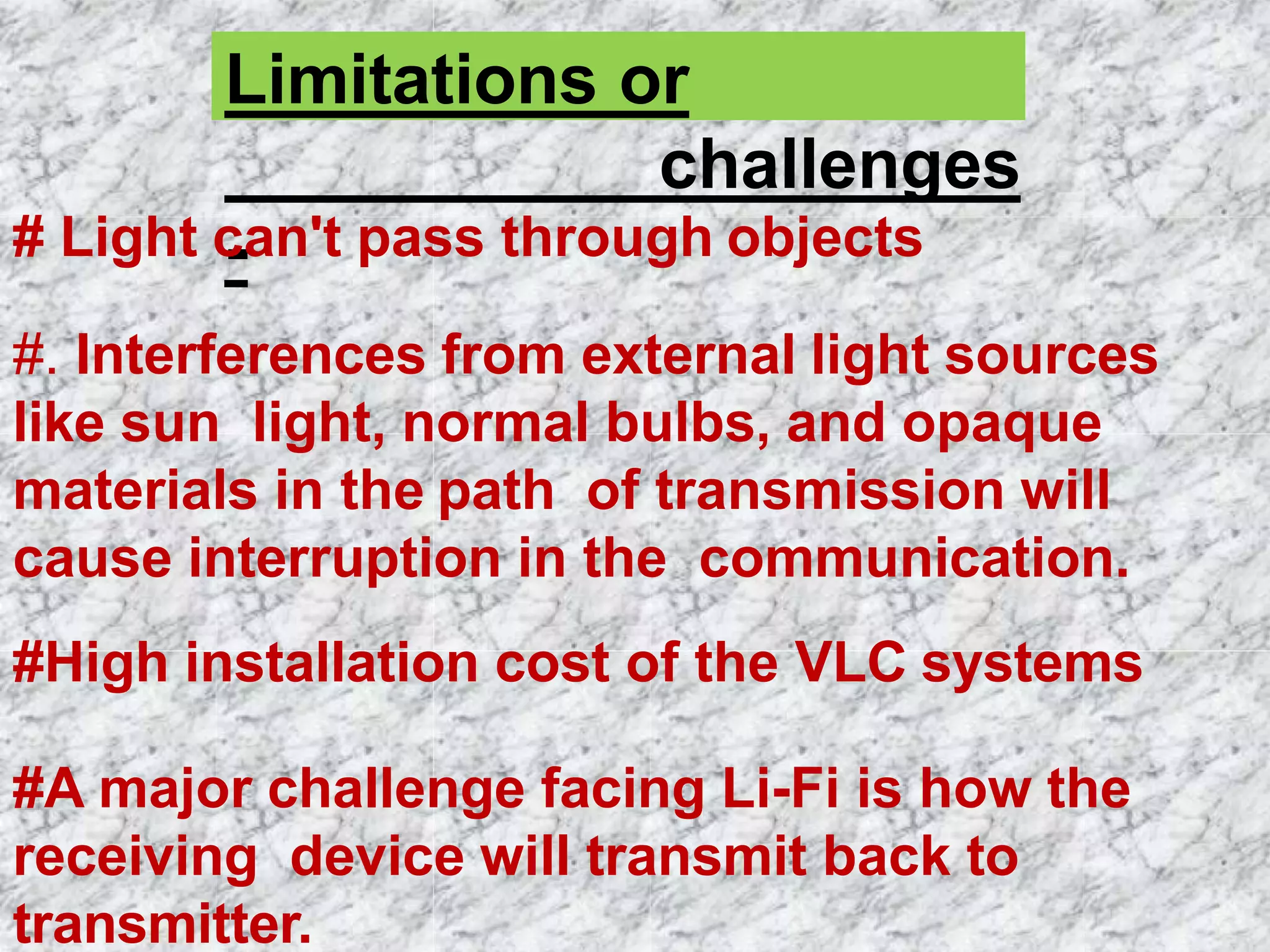 Limitations or challenges

# Light can't pass through objects

#. Interferences from external light sources like sun light, normal bulbs, and opaque materials in the path of transmission will cause interruption in the communication.

#High installation cost of the VLC systems

#A major challenge facing Li-Fi is how the receiving device will transmit back to transmitter.